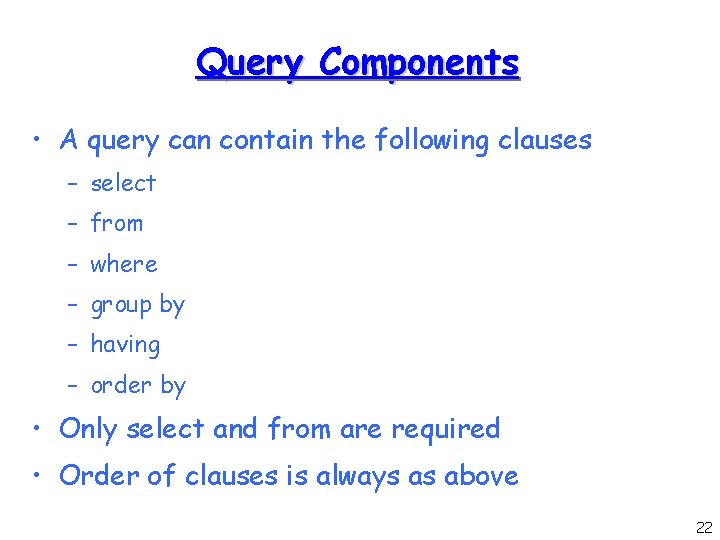 Query Components

• A query can contain the following clauses
  – select
  – from
  – where
  – group by
  – having
  – order by
• Only select and from are required
• Order of clauses is always as above

22